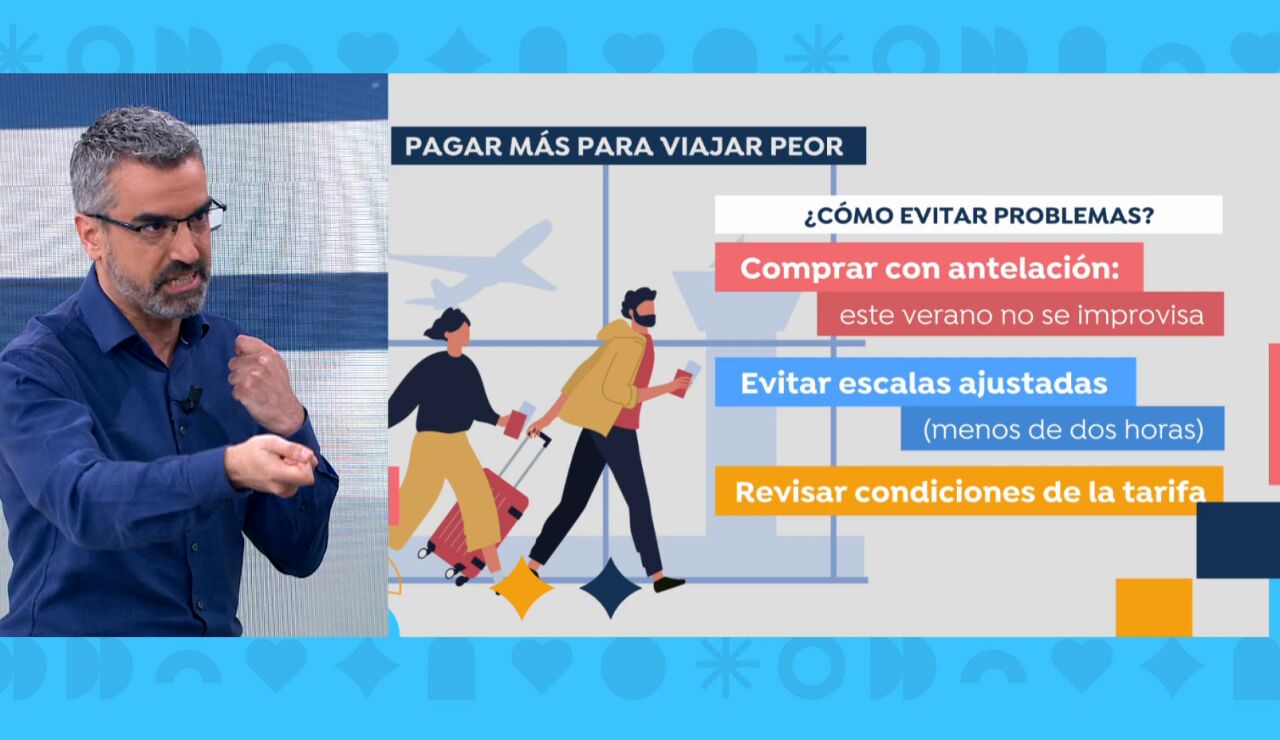 PAGAR MÁS PARA VIAJAR PEOR

¿CÓMO EVITAR PROBLEMAS?

Comprar con antelación:
este verano no se improvisa

Evitar escalas ajustadas
(menos de dos horas)

Revisar condiciones de la tarifa